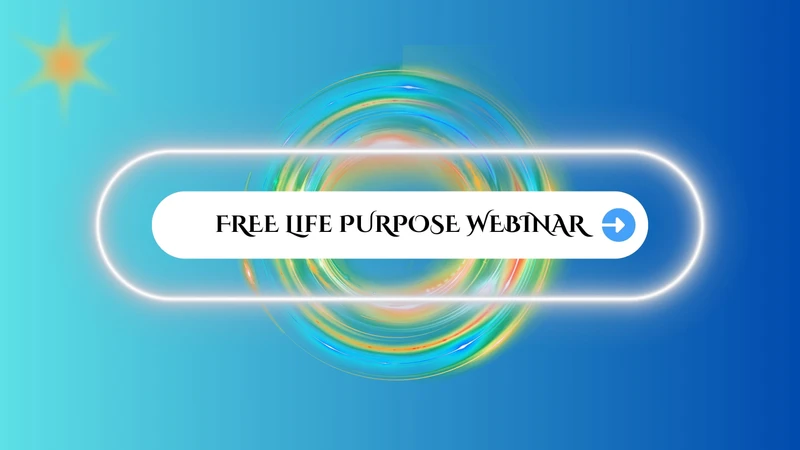 FREE LIFE PURPOSE WEBINAR